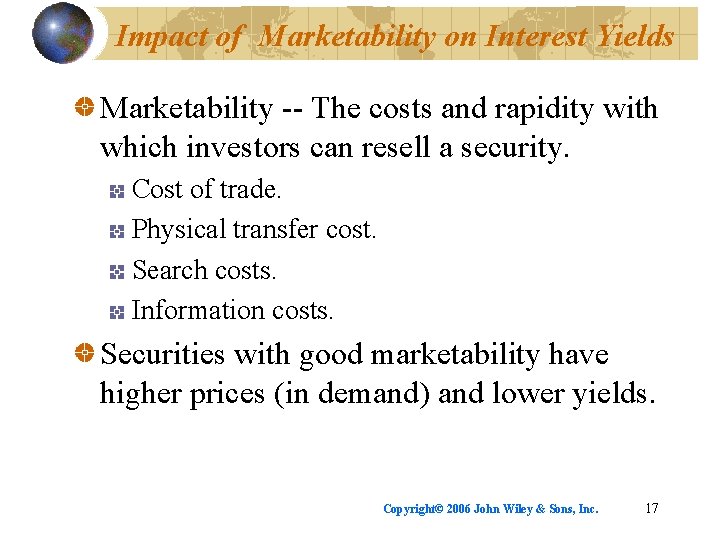 Impact of Marketability on Interest Yields

Marketability -- The costs and rapidity with which investors can resell a security.

Cost of trade.

Physical transfer cost.

Search costs.

Information costs.

Securities with good marketability have higher prices (in demand) and lower yields.

Copyright© 2006 John Wiley & Sons, Inc. 17